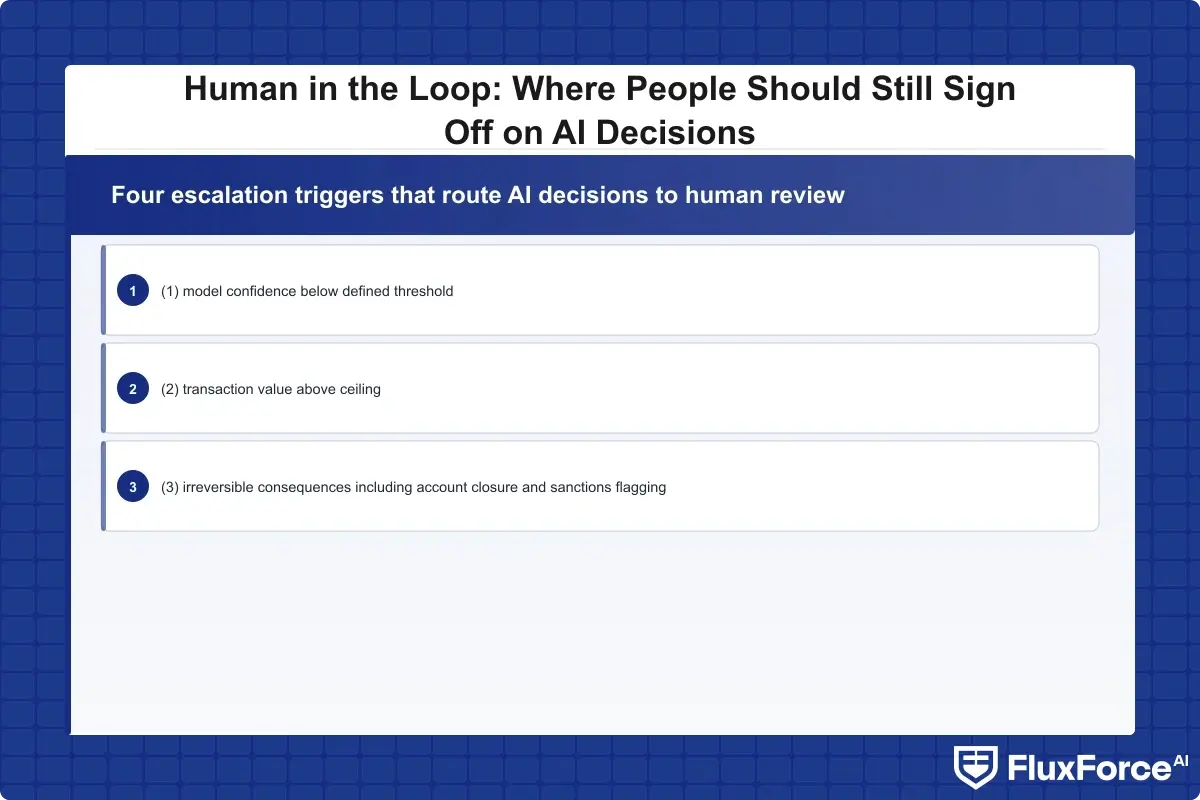 Human in the Loop: Where People Should Still Sign Off on AI Decisions

Four escalation triggers that route AI decisions to human review

1 (1) model confidence below defined threshold

2 (2) transaction value above ceiling

3 (3) irreversible consequences including account closure and sanctions flagging

FluxForce AI